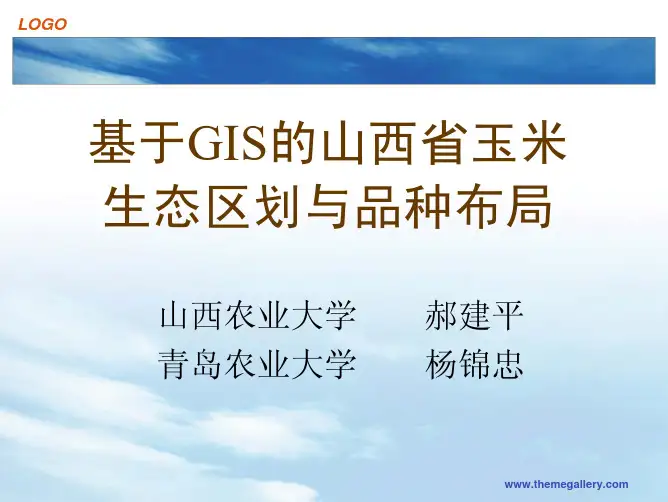 LOGO

基于GIS的山西省玉米生态区划与品种布局

山西农业大学　　郝建平
青岛农业大学　　杨锦忠

www.themegallery.com